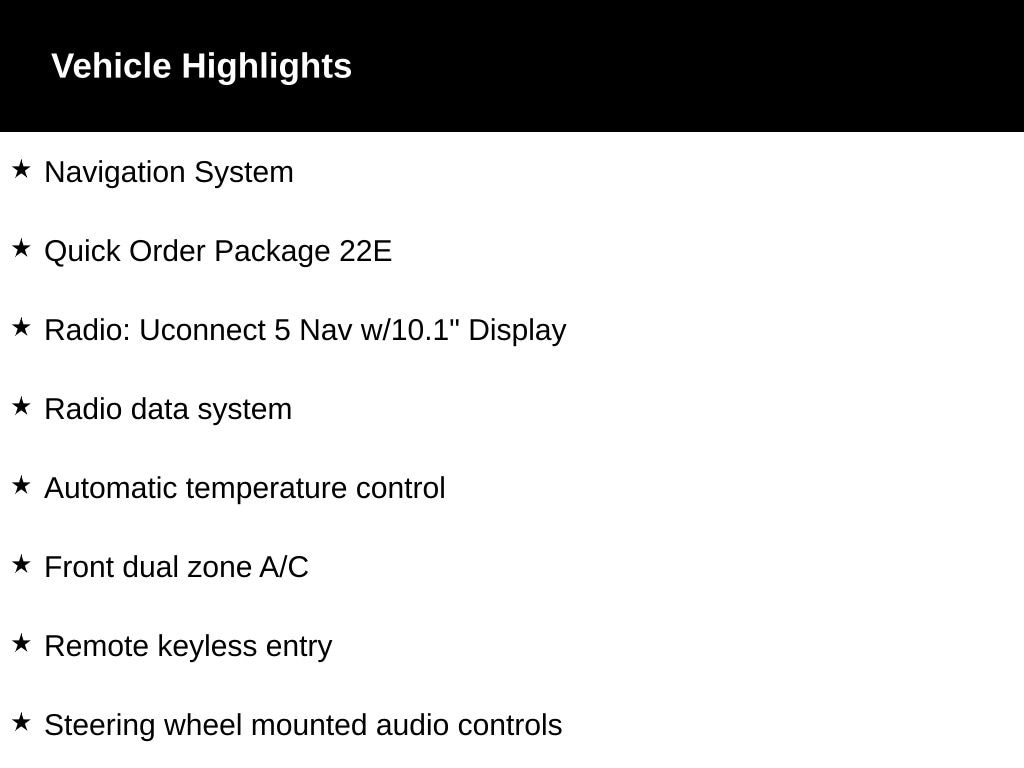 Vehicle Highlights

★ Navigation System

★ Quick Order Package 22E

★ Radio: Uconnect 5 Nav w/10.1" Display

★ Radio data system

★ Automatic temperature control

★ Front dual zone A/C

★ Remote keyless entry

★ Steering wheel mounted audio controls